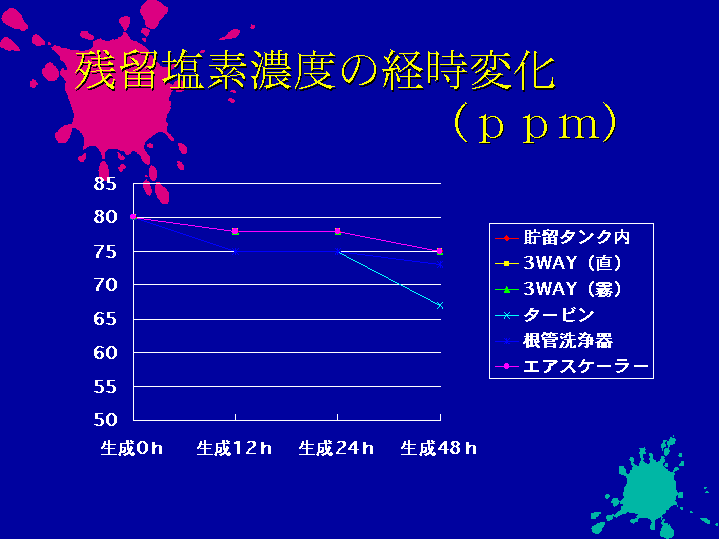 残留塩素濃度の経時変化
（ｐｐｍ）

85
80
75
70
65
60
55
50

生成0ｈ
生成12ｈ
生成24ｈ
生成48ｈ

貯留タンク内
3WAY（直）
3WAY（霧）
タービン
根管洗浄器
エアスケーラー